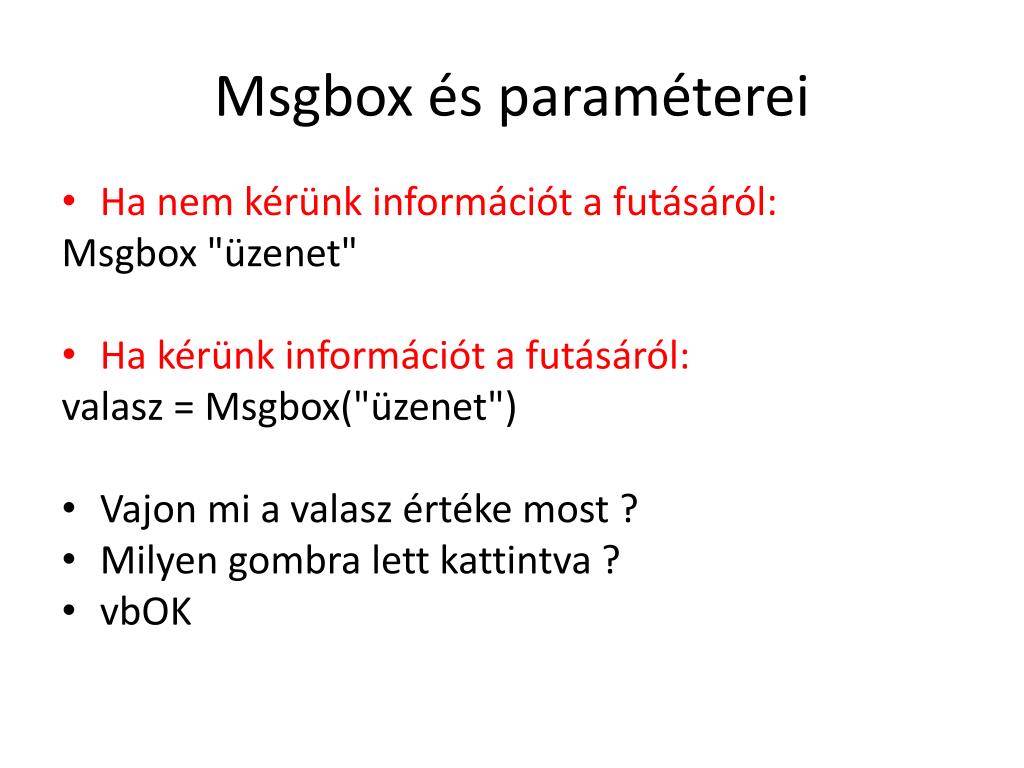 Msgbox és paraméterei

• Ha nem kérünk információt a futásáról:
Msgbox "üzenet"

• Ha kérünk információt a futásáról:
valasz = Msgbox("üzenet")

• Vajon mi a valasz értéke most ?
• Milyen gombra lett kattintva ?
• vbOK